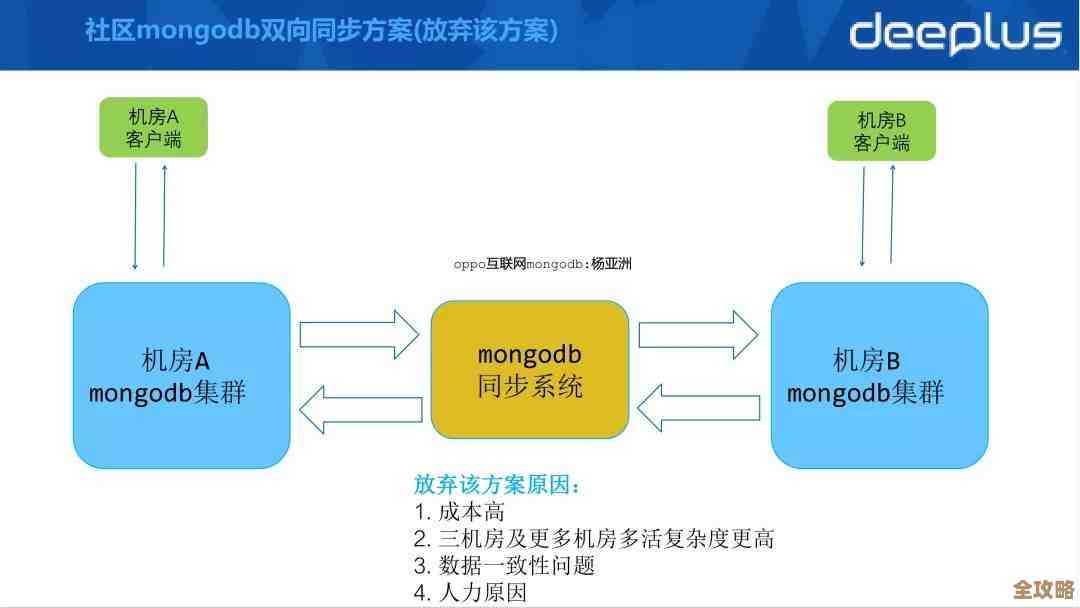 社区mongodb双向同步方案(放弃该方案)

deeplus

机房A
客户端

机房B
客户端

oppo互联网mongodb:杨亚洲

机房A
mongodb集群

mongodb
同步系统

机房B
mongodb集群

放弃该方案原因:
1. 成本高
2. 三机房及更多机房多活复杂度更高
3. 数据一致性问题
4. 人力原因

全攻略